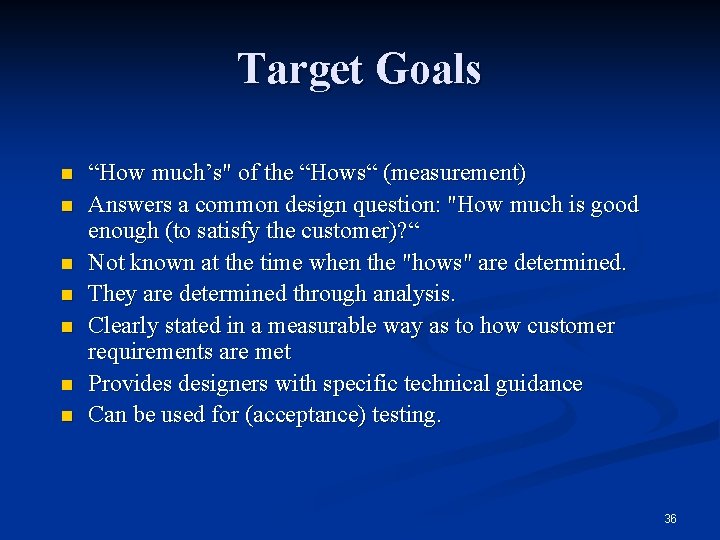 Target Goals

- “How much’s" of the “Hows“ (measurement)
- Answers a common design question: "How much is good enough (to satisfy the customer)?“
- Not known at the time when the "hows" are determined.
- They are determined through analysis.
- Clearly stated in a measurable way as to how customer requirements are met
- Provides designers with specific technical guidance
- Can be used for (acceptance) testing.

36